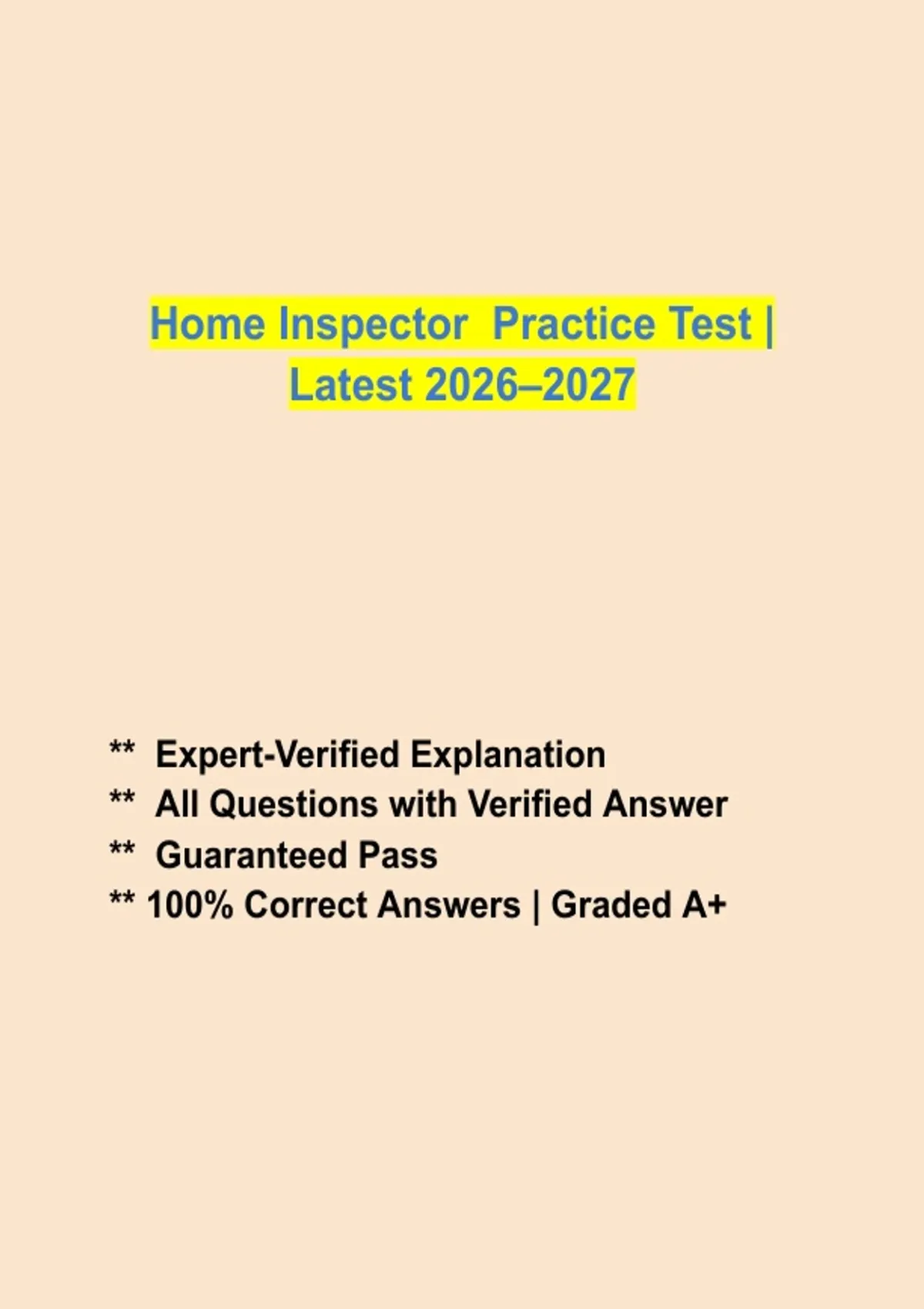 Home Inspector  Practice Test | Latest 2026–2027

**  Expert-Verified Explanation
**  All Questions with Verified Answer
**  Guaranteed Pass
** 100% Correct Answers | Graded A+